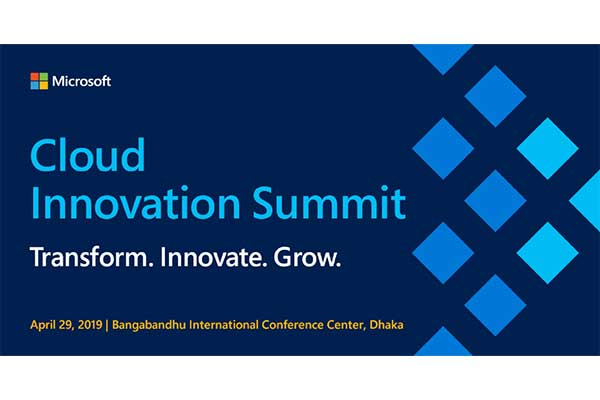 Microsoft

Cloud Innovation Summit

Transform. Innovate. Grow.

April 29, 2019 | Bangabandhu International Conference Center, Dhaka